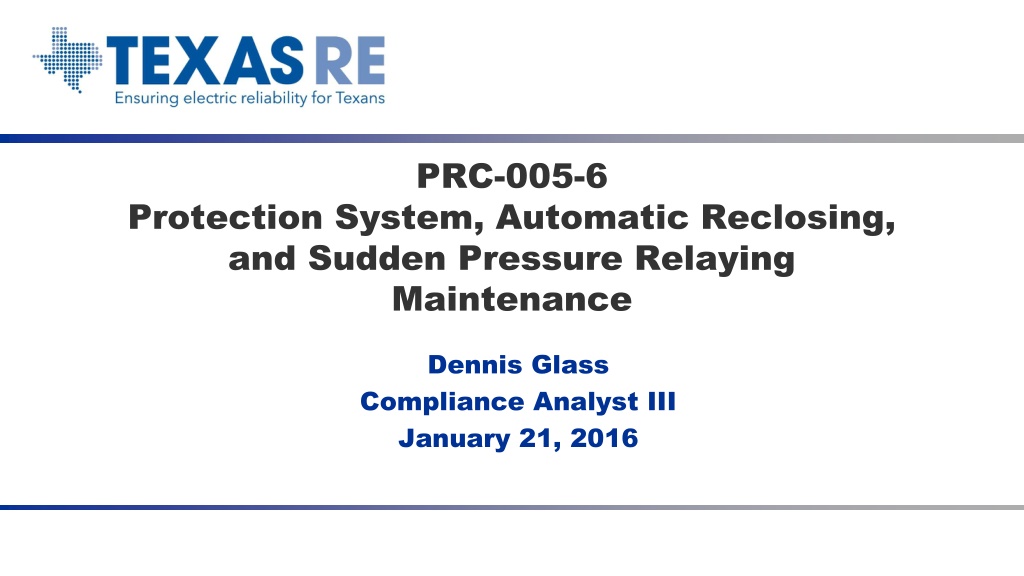 TEXAS RE
Ensuring electric reliability for Texans

PRC-005-6
Protection System, Automatic Reclosing, and Sudden Pressure Relaying Maintenance

Dennis Glass
Compliance Analyst III
January 21, 2016